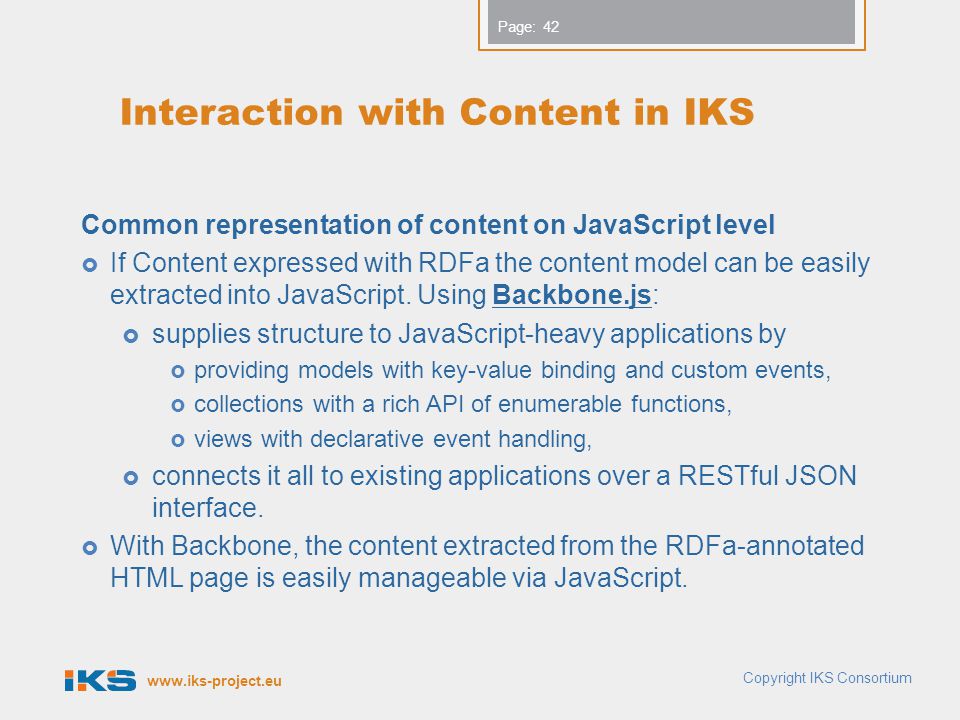 Page: 42

Interaction with Content in IKS

Common representation of content on JavaScript level

If Content expressed with RDFa the content model can be easily extracted into JavaScript. Using Backbone.js:

supplies structure to JavaScript-heavy applications by

providing models with key-value binding and custom events,

collections with a rich API of enumerable functions,

views with declarative event handling,

connects it all to existing applications over a RESTful JSON interface.

With Backbone, the content extracted from the RDFa-annotated HTML page is easily manageable via JavaScript.

IKS www.iks-project.eu

Copyright IKS Consortium